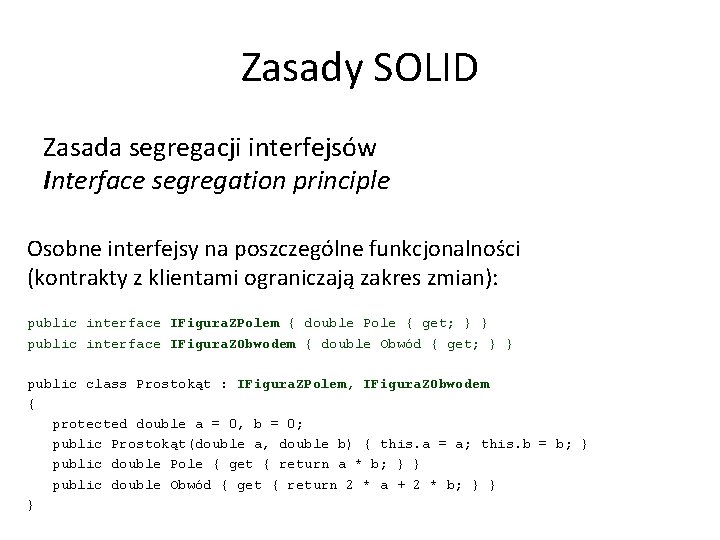 Zasady SOLID

Zasada segregacji interfejsów
Interface segregation principle

Osobne interfejsy na poszczególne funkcjonalności (kontrakty z klientami ograniczają zakres zmian):

public interface IFiguraZPolem { double Pole { get; } }
public interface IFiguraZObwodem { double Obwód { get; } }

public class Prostokąt : IFiguraZPolem, IFiguraZObwodem
{
   protected double a = 0, b = 0;
   public Prostokąt(double a, double b) { this.a = a; this.b = b; }
   public double Pole { get { return a * b; } }
   public double Obwód { get { return 2 * a + 2 * b; } }
}